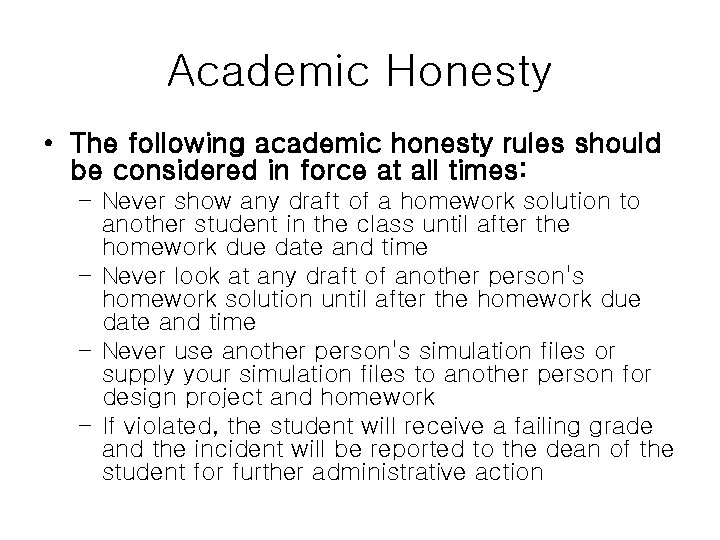 Academic Honesty

• The following academic honesty rules should be considered in force at all times:
  – Never show any draft of a homework solution to another student in the class until after the homework due date and time
  – Never look at any draft of another person's homework solution until after the homework due date and time
  – Never use another person's simulation files or supply your simulation files to another person for design project and homework
  – If violated, the student will receive a failing grade and the incident will be reported to the dean of the student for further administrative action